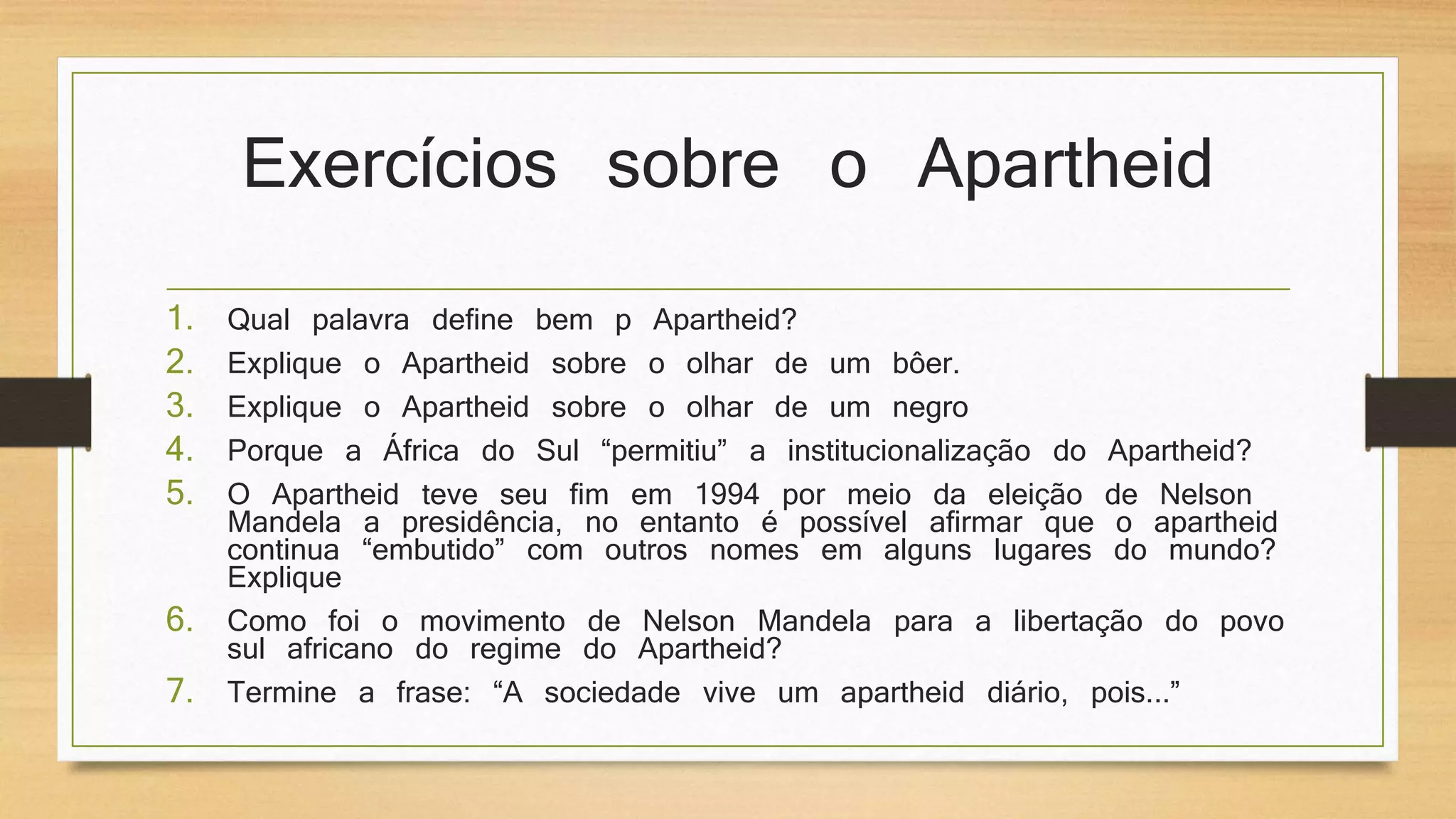 Exercícios sobre o Apartheid

1. Qual palavra define bem p Apartheid?
2. Explique o Apartheid sobre o olhar de um bôer.
3. Explique o Apartheid sobre o olhar de um negro
4. Porque a África do Sul “permitiu” a institucionalização do Apartheid?
5. O Apartheid teve seu fim em 1994 por meio da eleição de Nelson Mandela a presidência, no entanto é possível afirmar que o apartheid continua “embutido” com outros nomes em alguns lugares do mundo? Explique
6. Como foi o movimento de Nelson Mandela para a libertação do povo sul africano do regime do Apartheid?
7. Termine a frase: “A sociedade vive um apartheid diário, pois...”